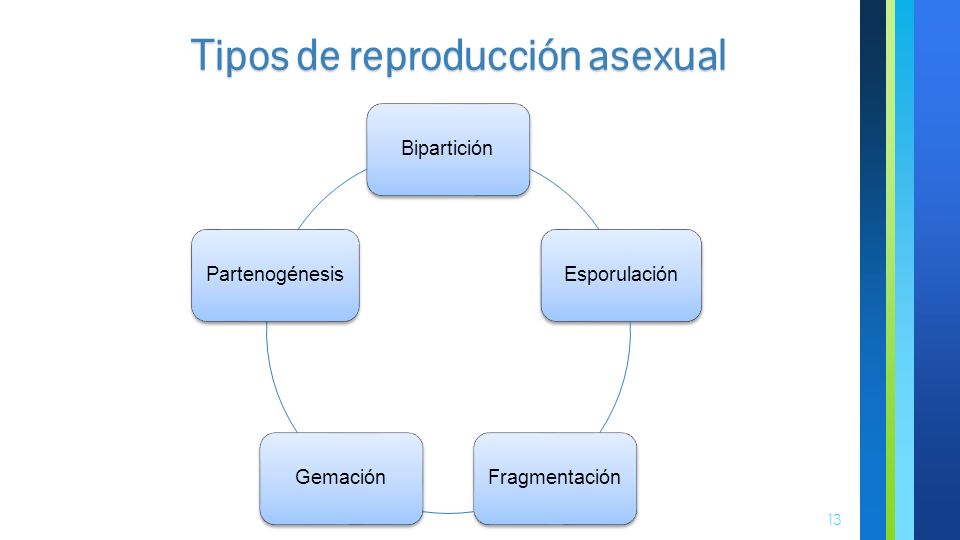 Tipos de reproducción asexual

Bipartición

Esporulación

Fragmentación

Gemación

Partenogénesis

13